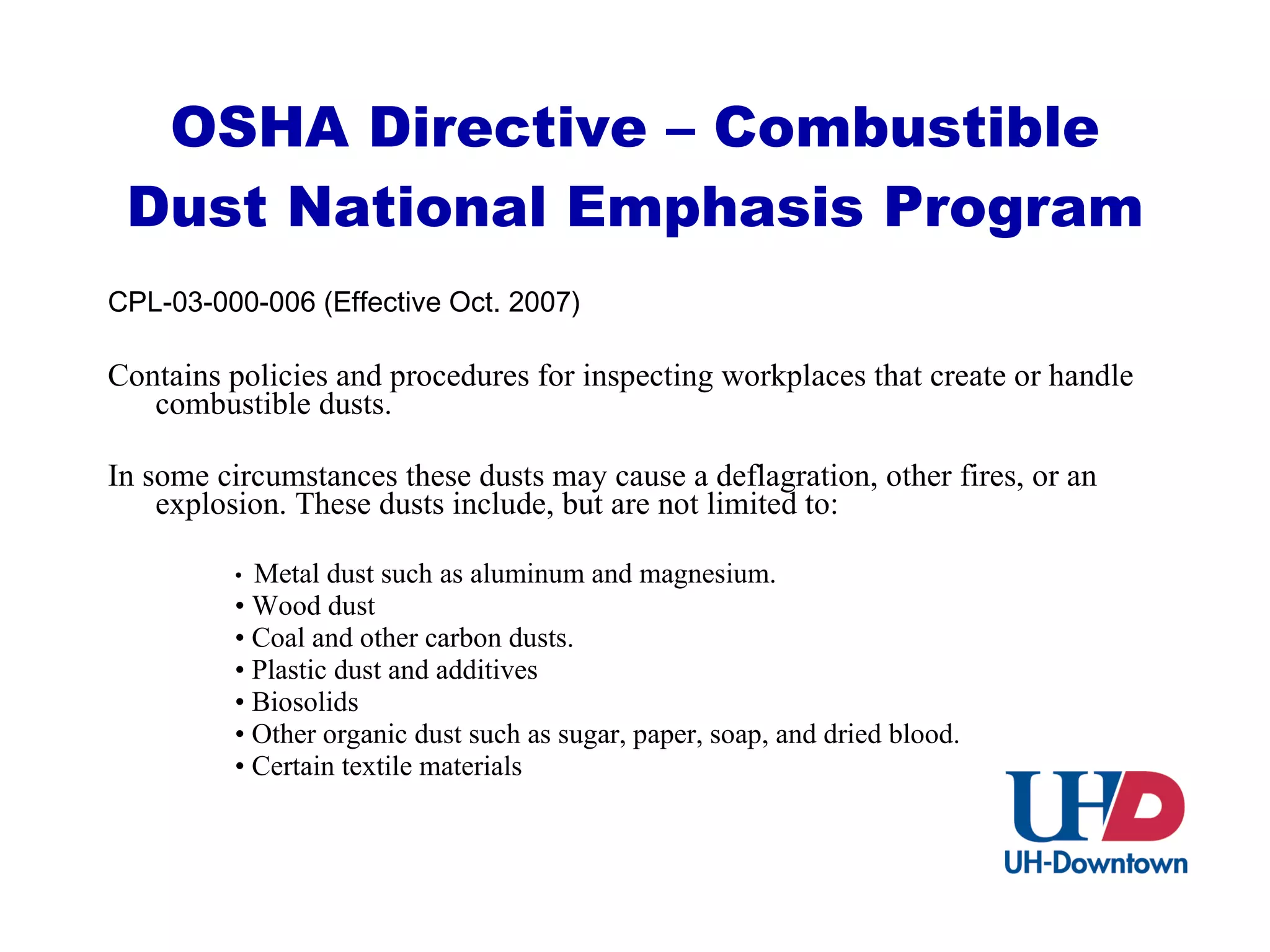 OSHA Directive – Combustible Dust National Emphasis Program

CPL-03-000-006 (Effective Oct. 2007)

Contains policies and procedures for inspecting workplaces that create or handle combustible dusts.

In some circumstances these dusts may cause a deflagration, other fires, or an explosion. These dusts include, but are not limited to:

• Metal dust such as aluminum and magnesium.
• Wood dust
• Coal and other carbon dusts.
• Plastic dust and additives
• Biosolids
• Other organic dust such as sugar, paper, soap, and dried blood.
• Certain textile materials

UHD
UH-Downtown